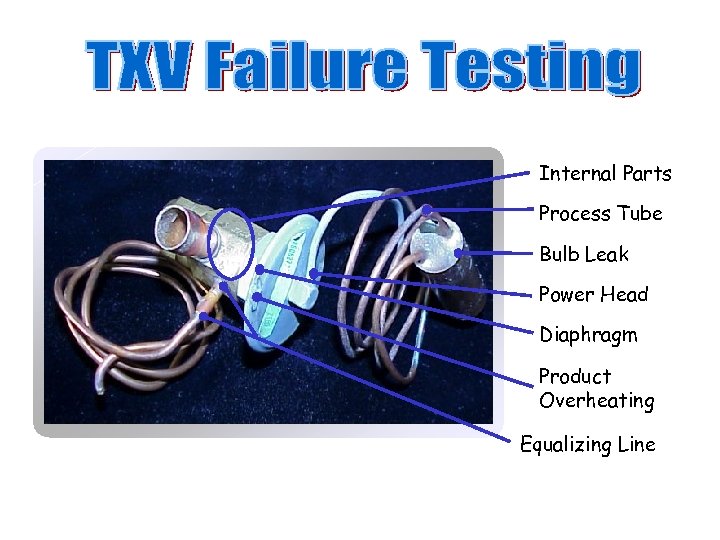 TXV Failure Testing

Internal Parts

Process Tube

Bulb Leak

Power Head

Diaphragm

Product Overheating

Equalizing Line